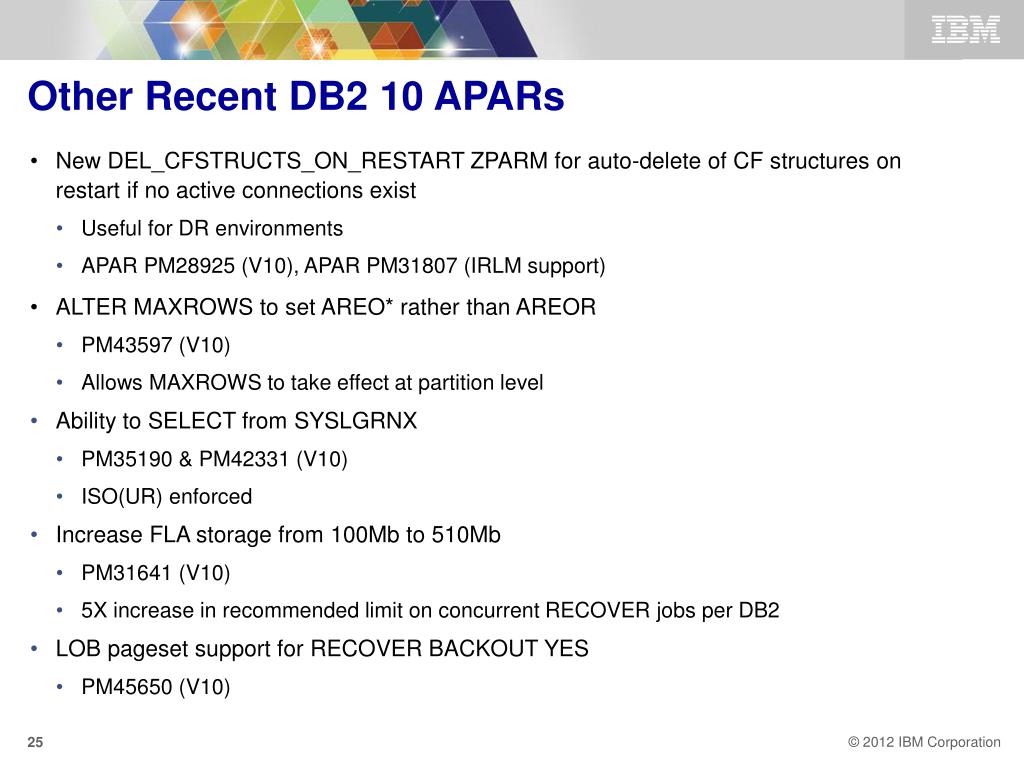 IBM

Other Recent DB2 10 APARs

• New DEL_CFSTRUCTS_ON_RESTART ZPARM for auto-delete of CF structures on restart if no active connections exist
  • Useful for DR environments
  • APAR PM28925 (V10), APAR PM31807 (IRLM support)
• ALTER MAXROWS to set AREO* rather than AREOR
  • PM43597 (V10)
  • Allows MAXROWS to take effect at partition level
• Ability to SELECT from SYSLGRNX
  • PM35190 & PM42331 (V10)
  • ISO(UR) enforced
• Increase FLA storage from 100Mb to 510Mb
  • PM31641 (V10)
  • 5X increase in recommended limit on concurrent RECOVER jobs per DB2
• LOB pageset support for RECOVER BACKOUT YES
  • PM45650 (V10)

25

© 2012 IBM Corporation